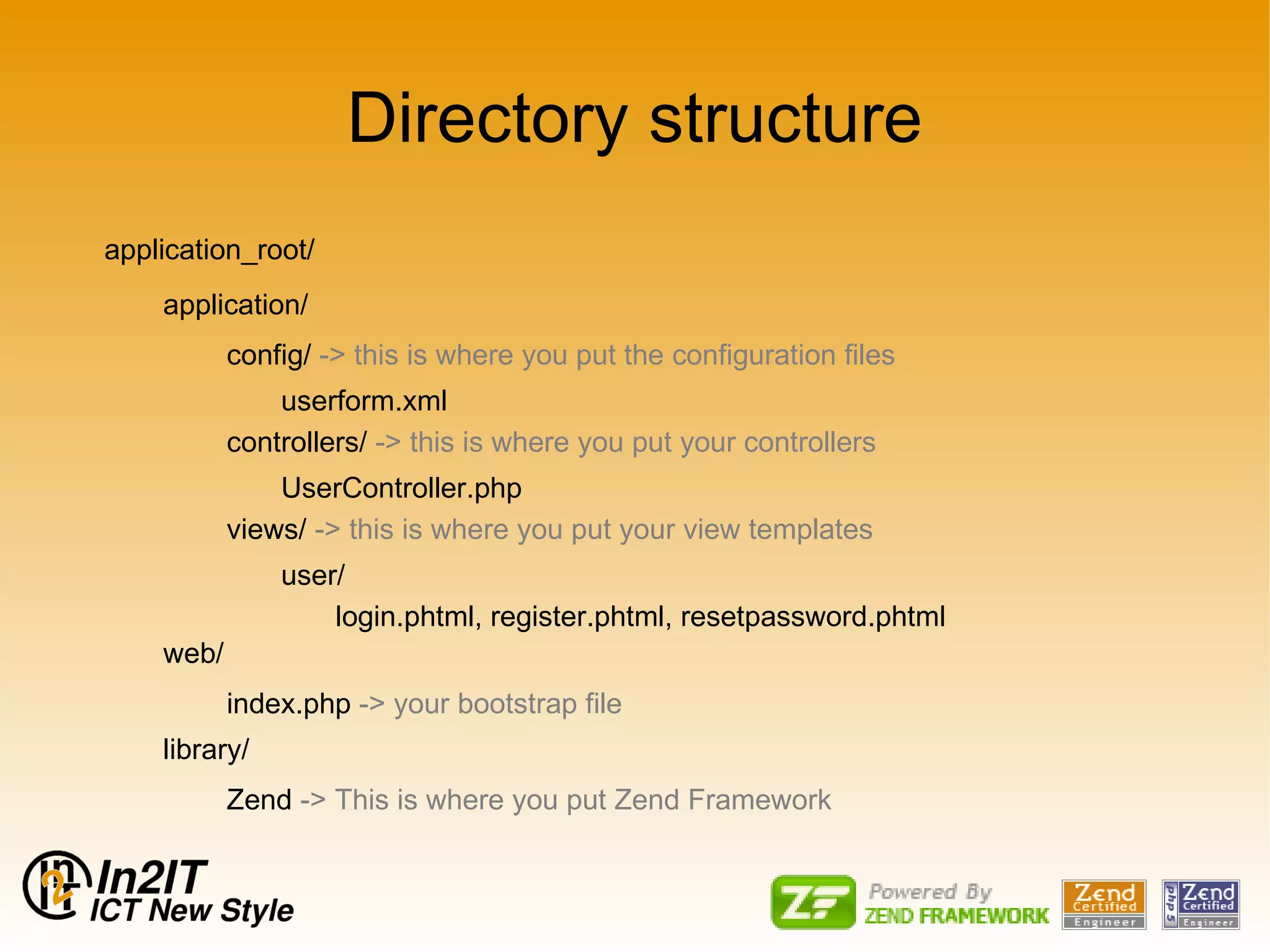 Directory structure

application_root/

application/

config/ -> this is where you put the configuration files

userform.xml

controllers/ -> this is where you put your controllers

UserController.php

views/ -> this is where you put your view templates

user/

login.phtml, register.phtml, resetpassword.phtml

web/

index.php -> your bootstrap file

library/

Zend -> This is where you put Zend Framework

In2IT
ICT New Style

ZF Powered By ZEND FRAMEWORK

Zend Certified Engineer

php 5 Zend Certified Engineer